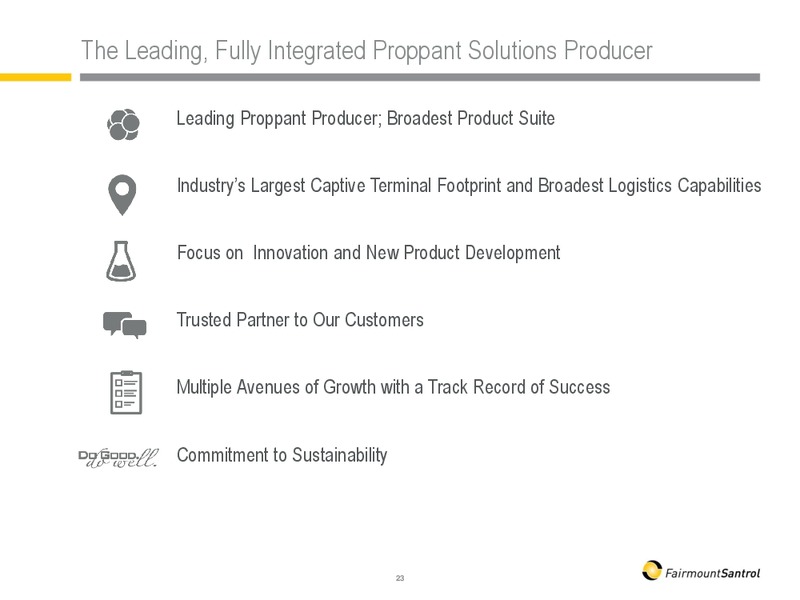 The Leading, Fully Integrated Proppant Solutions Producer

Leading Proppant Producer; Broadest Product Suite

Industry's Largest Captive Terminal Footprint and Broadest Logistics Capabilities

Focus on Innovation and New Product Development

Trusted Partner to Our Customers

Multiple Avenues of Growth with a Track Record of Success

Do Good. do well. Commitment to Sustainability

23

FairmountSantrol